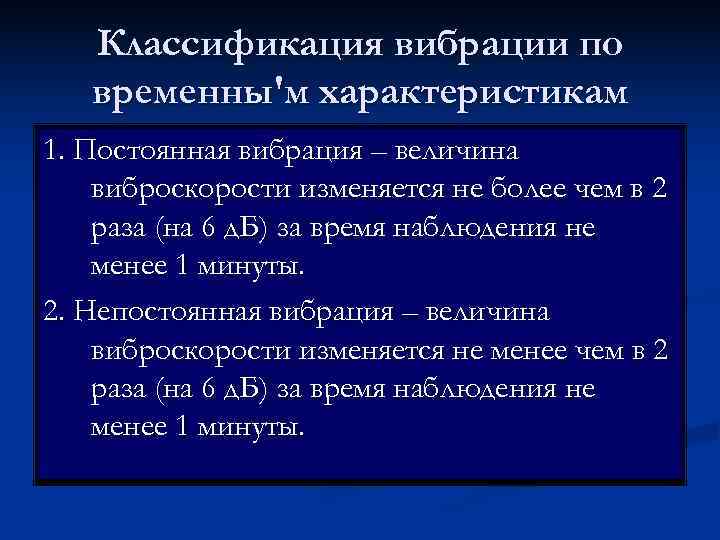 Классификация вибрации по временны'м характеристикам

1. Постоянная вибрация – величина виброскорости изменяется не более чем в 2 раза (на 6 дБ) за время наблюдения не менее 1 минуты.

2. Непостоянная вибрация – величина виброскорости изменяется не менее чем в 2 раза (на 6 дБ) за время наблюдения не менее 1 минуты.